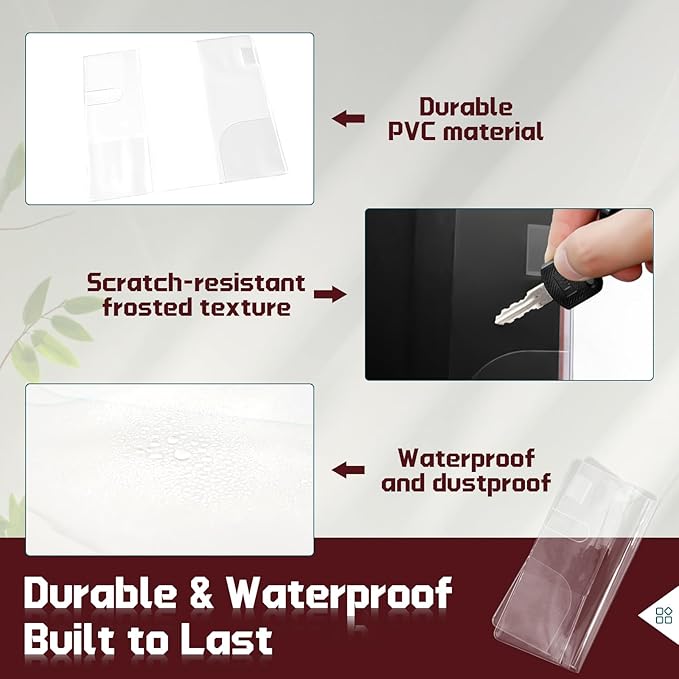 Durable
PVC material

Scratch-resistant
frosted texture

Waterproof
and dustproof

Durable & Waterproof
Built to Last